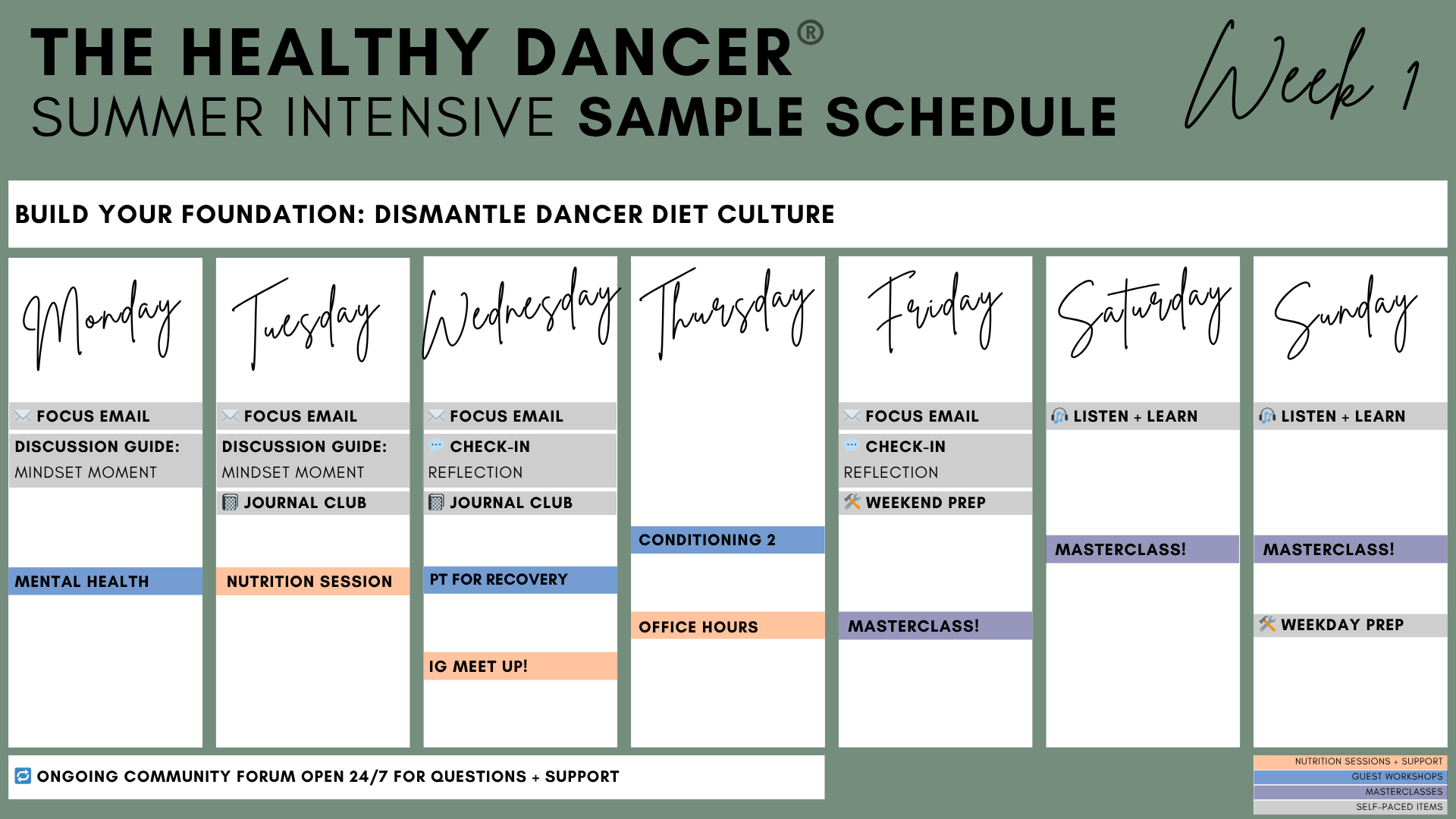 THE HEALTHY DANCER®
SUMMER INTENSIVE SAMPLE SCHEDULE

Week 1

BUILD YOUR FOUNDATION: DISMANTLE DANCER DIET CULTURE

Monday
FOCUS EMAIL
DISCUSSION GUIDE: MINDSET MOMENT
MENTAL HEALTH

Tuesday
FOCUS EMAIL
DISCUSSION GUIDE: MINDSET MOMENT
JOURNAL CLUB
NUTRITION SESSION

Wednesday
FOCUS EMAIL
CHECK-IN REFLECTION
JOURNAL CLUB
PT FOR RECOVERY
IG MEET UP!

Thursday
CONDITIONING 2
OFFICE HOURS

Friday
FOCUS EMAIL
CHECK-IN REFLECTION
WEEKEND PREP
MASTERCLASS!

Saturday
LISTEN + LEARN
MASTERCLASS!

Sunday
LISTEN + LEARN
MASTERCLASS!
WEEKDAY PREP

ONGOING COMMUNITY FORUM OPEN 24/7 FOR QUESTIONS + SUPPORT

NUTRITION SESSIONS + SUPPORT
GUEST WORKSHOPS
MASTERCLASSES
SELF-PACED ITEMS